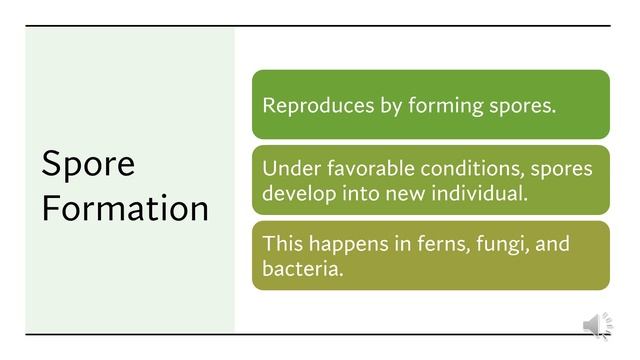 Spore Formation

Reproduces by forming spores.

Under favorable conditions, spores develop into new individual.

This happens in ferns, fungi, and bacteria.